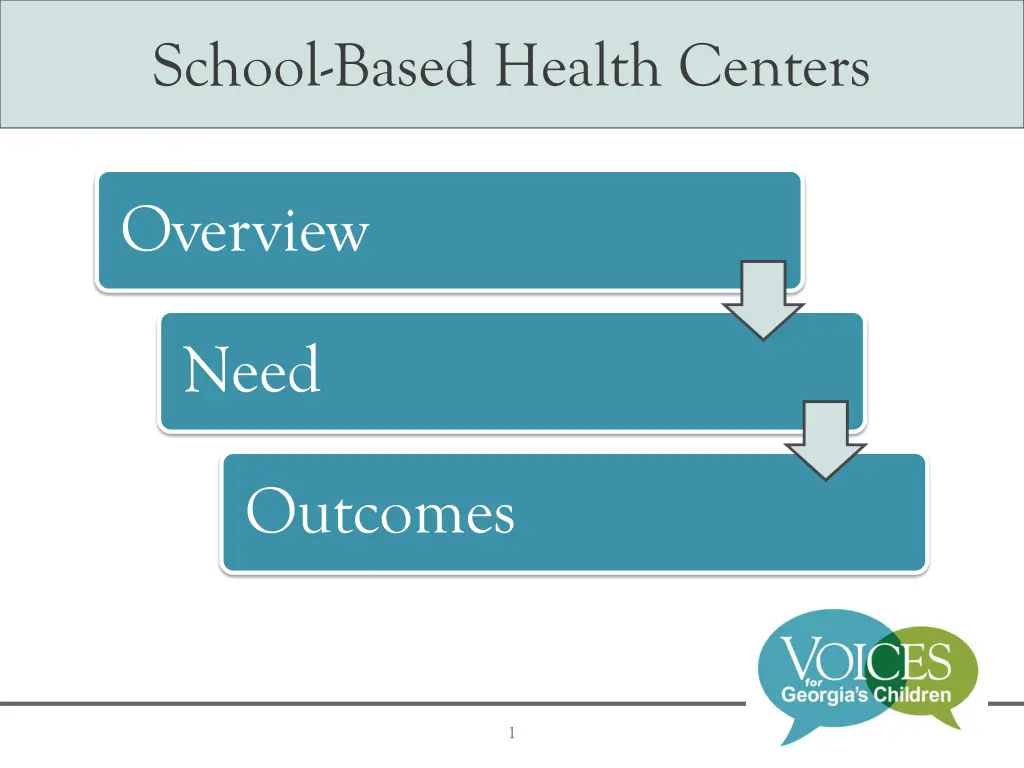 School-Based Health Centers

Overview

Need

Outcomes

VOICES for Georgia's Children

1